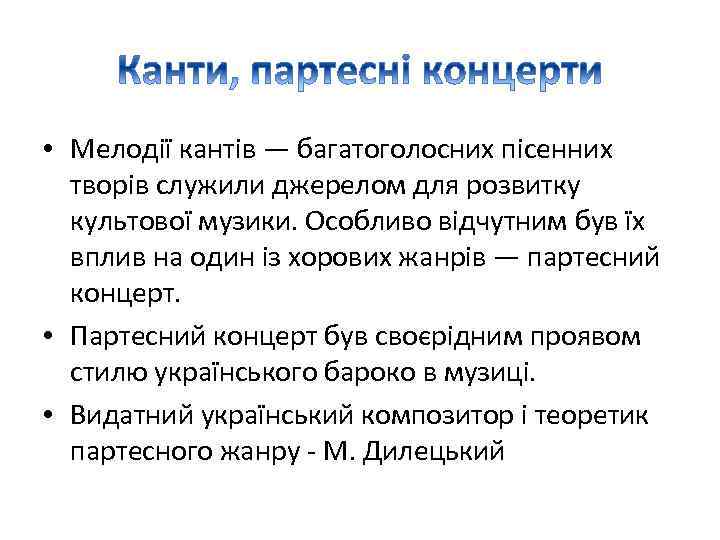 Канти, партесні концерти

• Мелодії кантів — багатоголосних пісенних творів служили джерелом для розвитку культової музики. Особливо відчутним був їх вплив на один із хорових жанрів — партесний концерт.

• Партесний концерт був своєрідним проявом стилю українського бароко в музиці.

• Видатний український композитор і теоретик партесного жанру - М. Дилецький